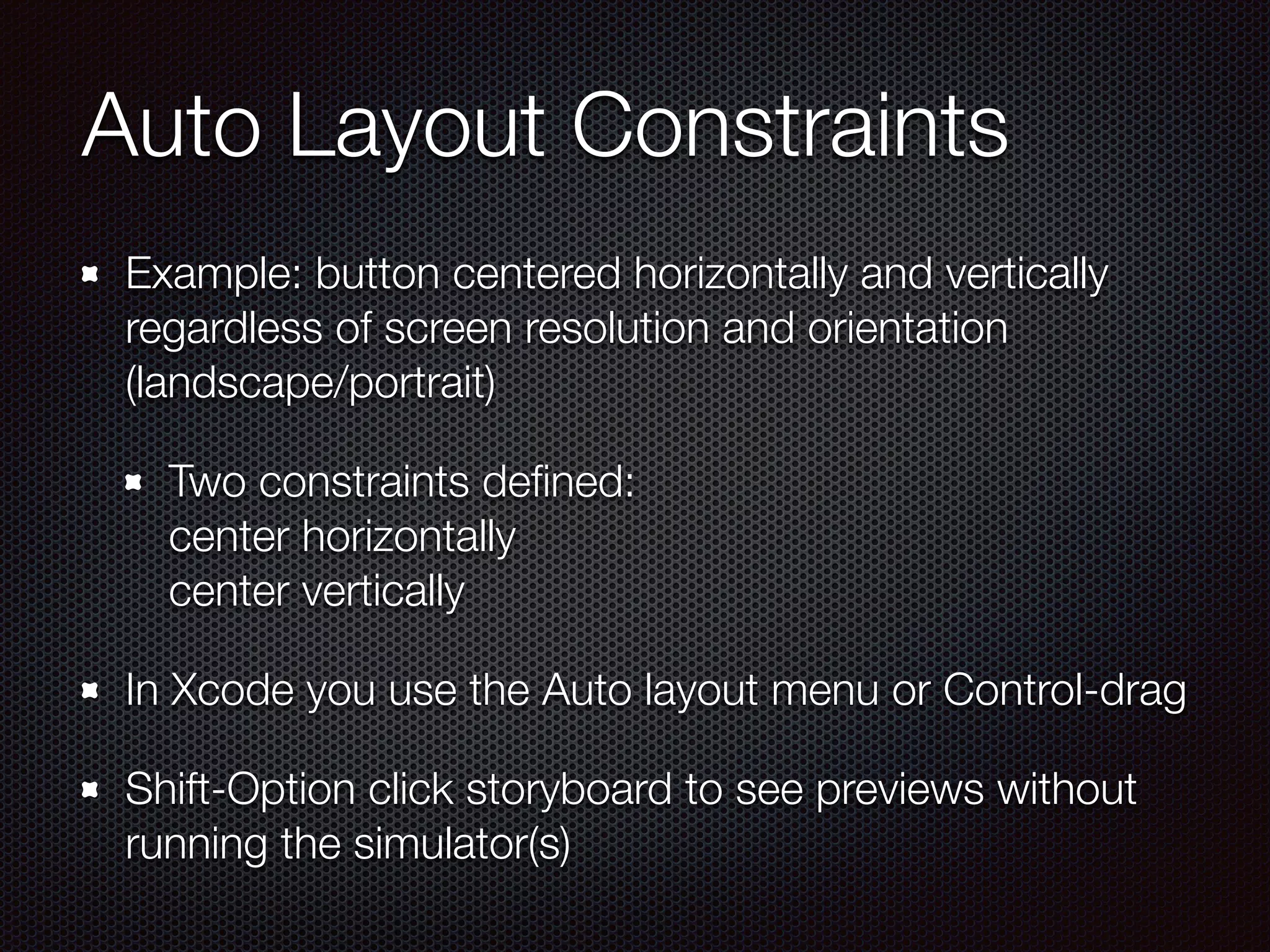 Auto Layout Constraints

Example: button centered horizontally and vertically regardless of screen resolution and orientation (landscape/portrait)

Two constraints defined:
center horizontally
center vertically

In Xcode you use the Auto layout menu or Control-drag

Shift-Option click storyboard to see previews without running the simulator(s)